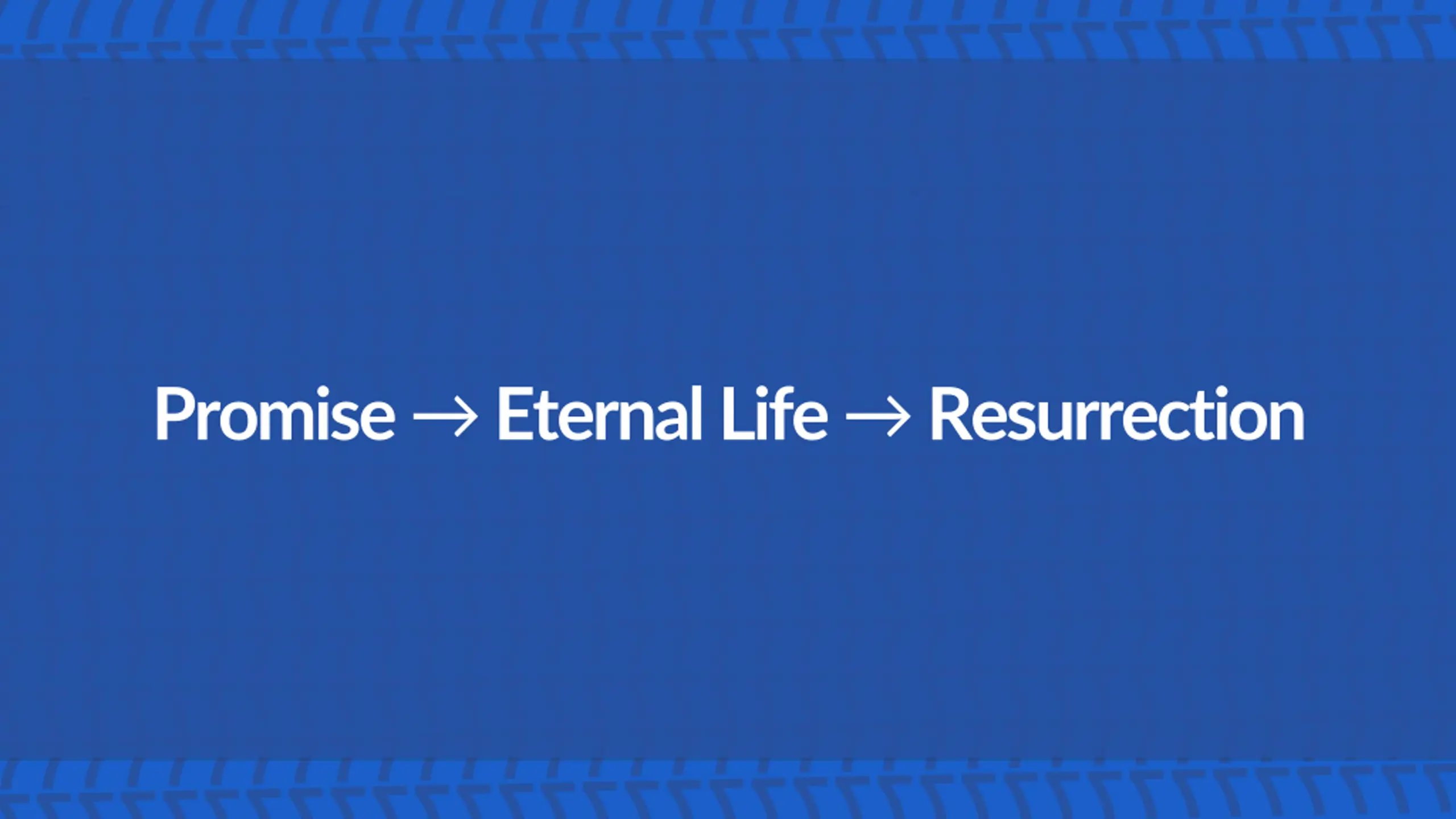 Promise → Eternal Life → Resurrection